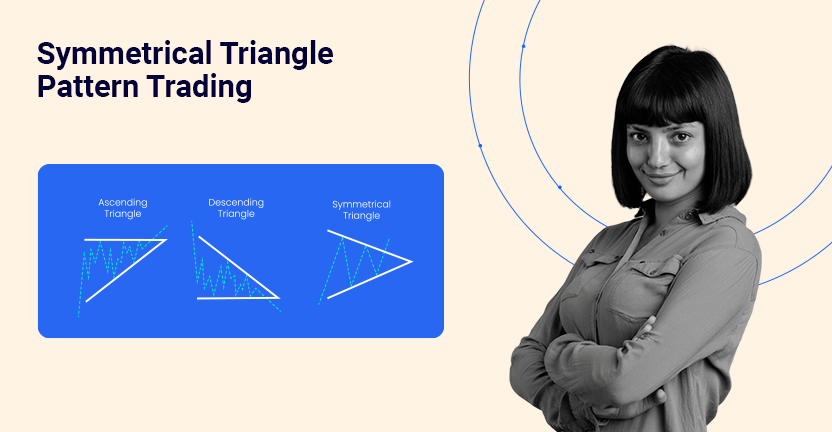 Symmetrical Triangle Pattern Trading

Ascending Triangle

Descending Triangle

Symmetrical Triangle